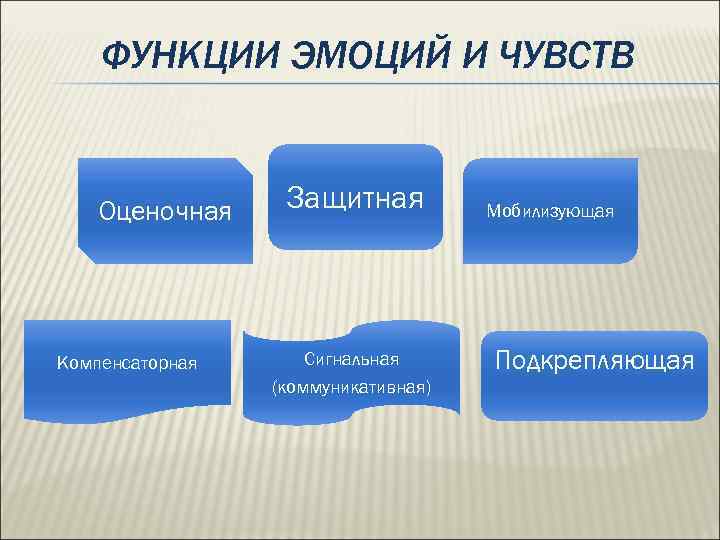 ФУНКЦИИ ЭМОЦИЙ И ЧУВСТВ

Оценочная

Защитная

Мобилизующая

Компенсаторная

Сигнальная (коммуникативная)

Подкрепляющая